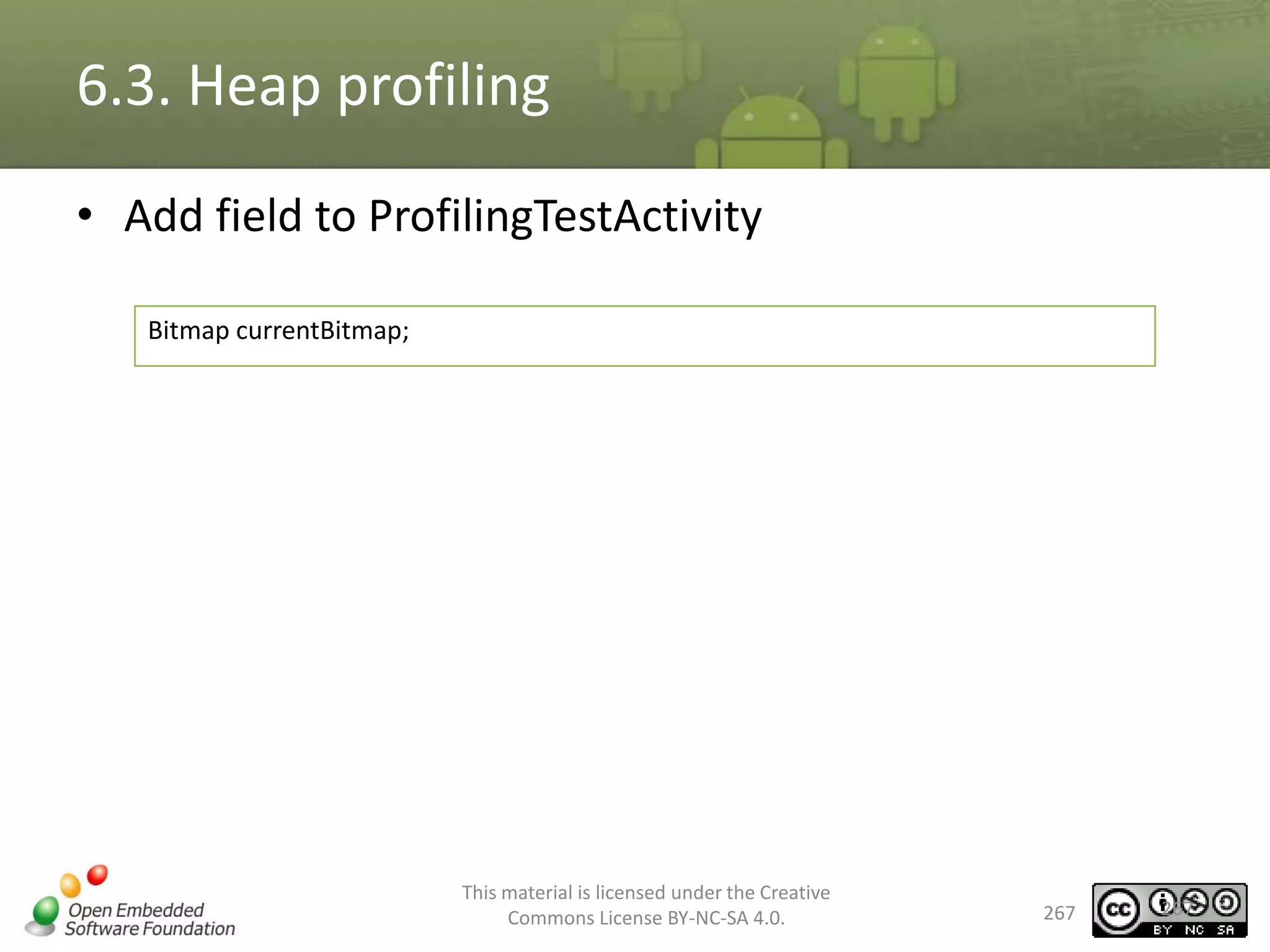 6.3. Heap profiling

• Add field to ProfilingTestActivity

Bitmap currentBitmap;

Open Embedded Software Foundation

This material is licensed under the Creative Commons License BY-NC-SA 4.0.

267

cc BY NC SA